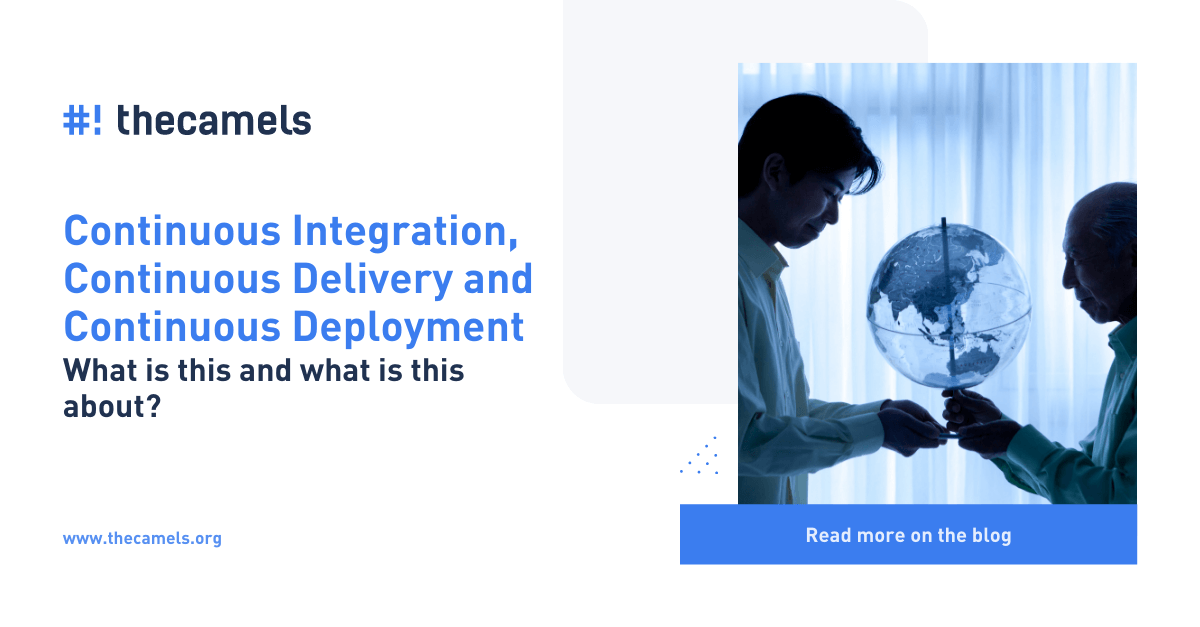 #! thecamels

Continuous Integration, Continuous Delivery and Continuous Deployment
What is this and what is this about?

www.thecamels.org

Read more on the blog